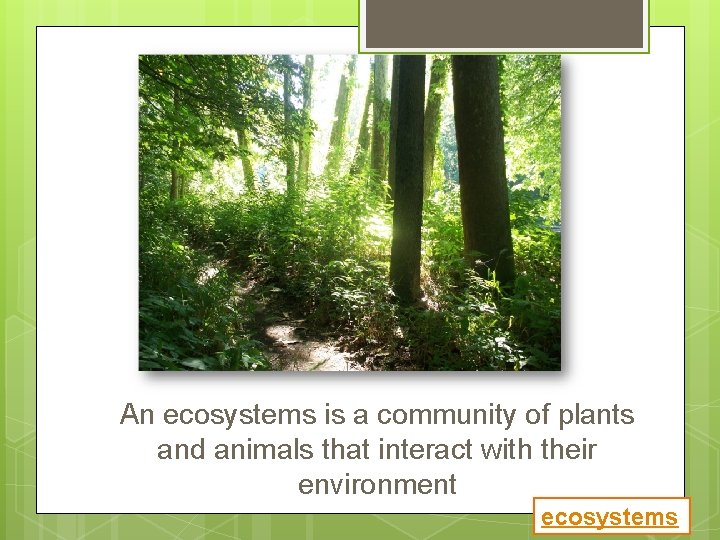 An ecosystems is a community of plants and animals that interact with their environment

ecosystems